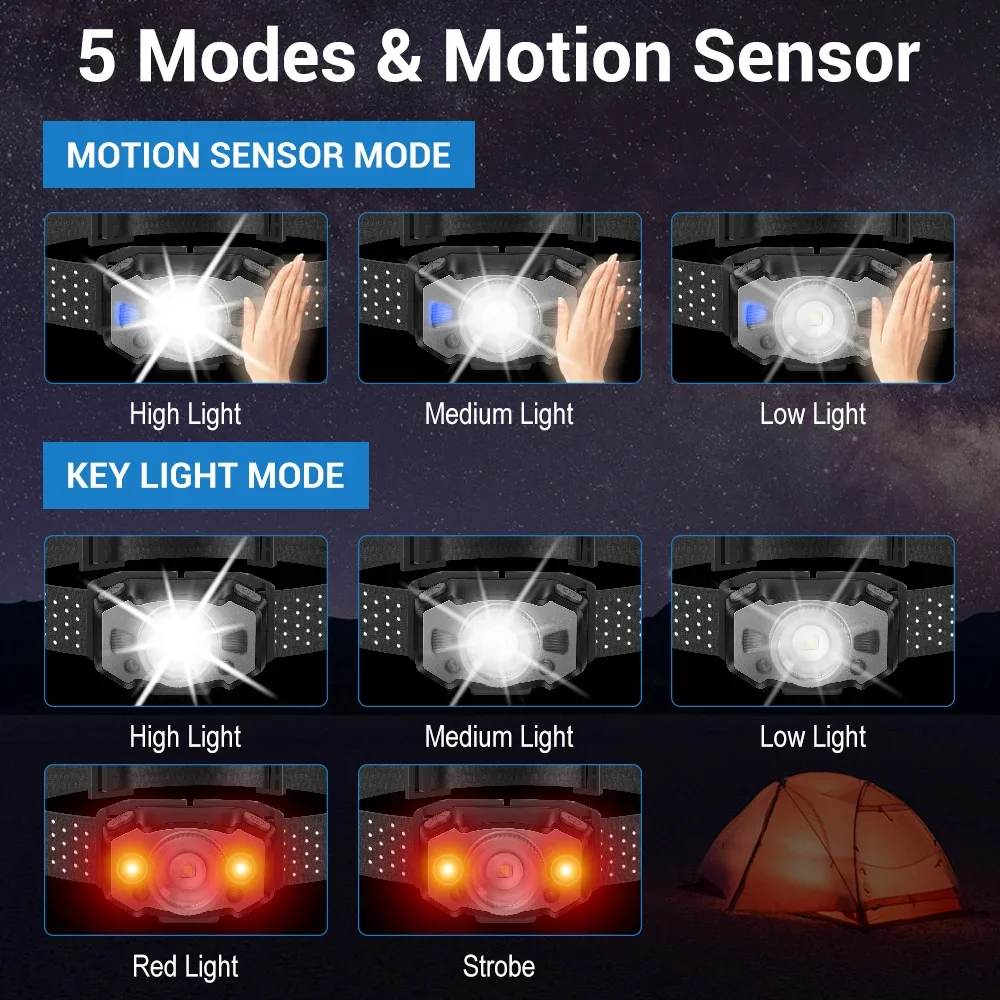 5 Modes & Motion Sensor

MOTION SENSOR MODE

High Light

Medium Light

Low Light

KEY LIGHT MODE

High Light

Medium Light

Low Light

Red Light

Strobe